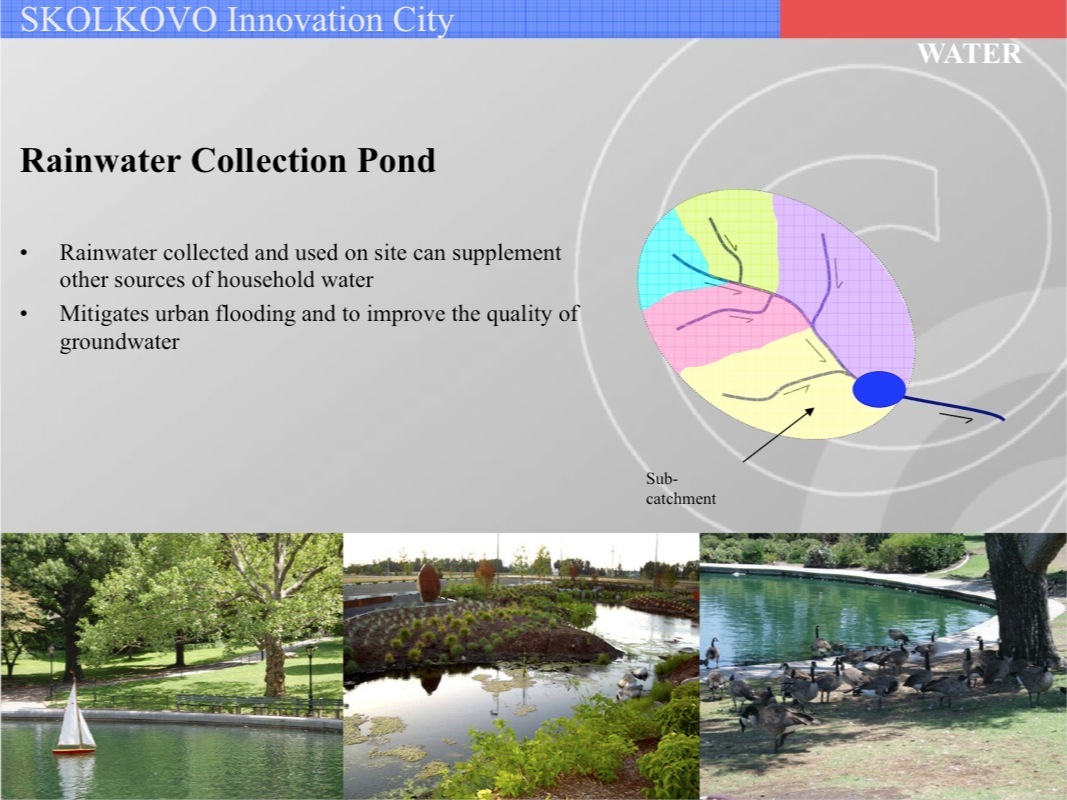 SKOLKOVO Innovation City

WATER

Rainwater Collection Pond

• Rainwater collected and used on site can supplement other sources of household water
• Mitigates urban flooding and to improve the quality of groundwater

Sub-catchment